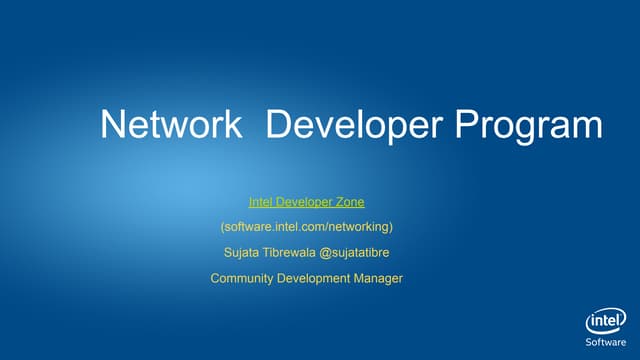 Network Developer Program

Intel Developer Zone

(software.intel.com/networking)

Sujata Tibrewala @sujatatibre

Community Development Manager

intel

Software